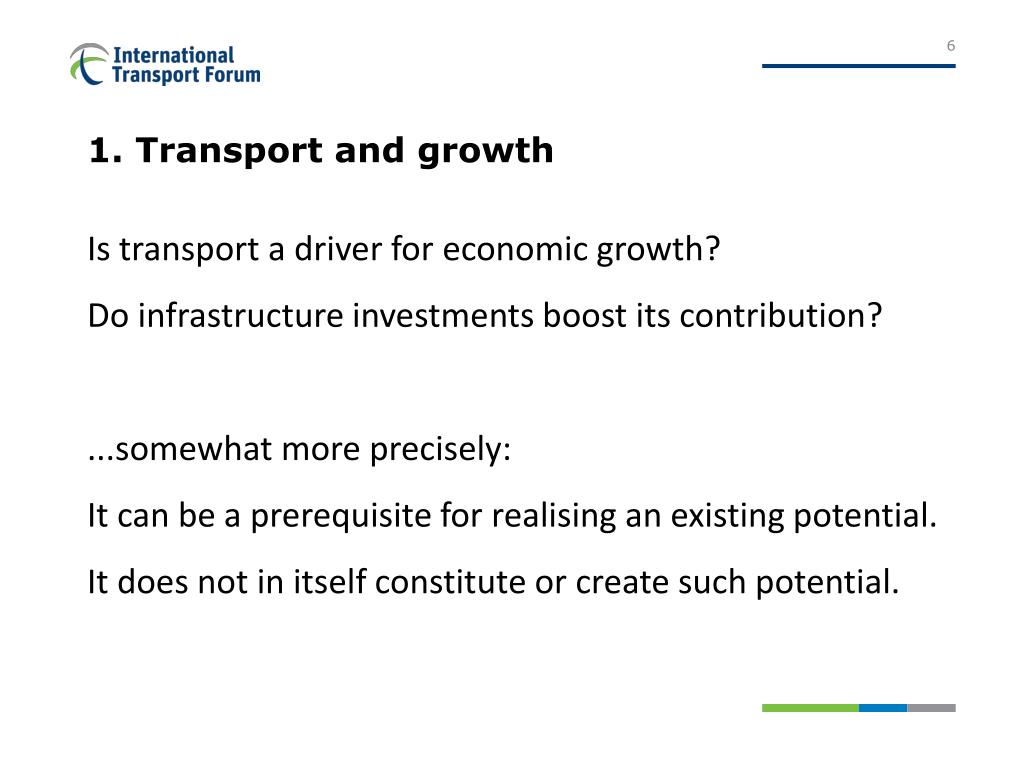 International Transport Forum

6

1. Transport and growth

Is transport a driver for economic growth?

Do infrastructure investments boost its contribution?

...somewhat more precisely:

It can be a prerequisite for realising an existing potential.

It does not in itself constitute or create such potential.